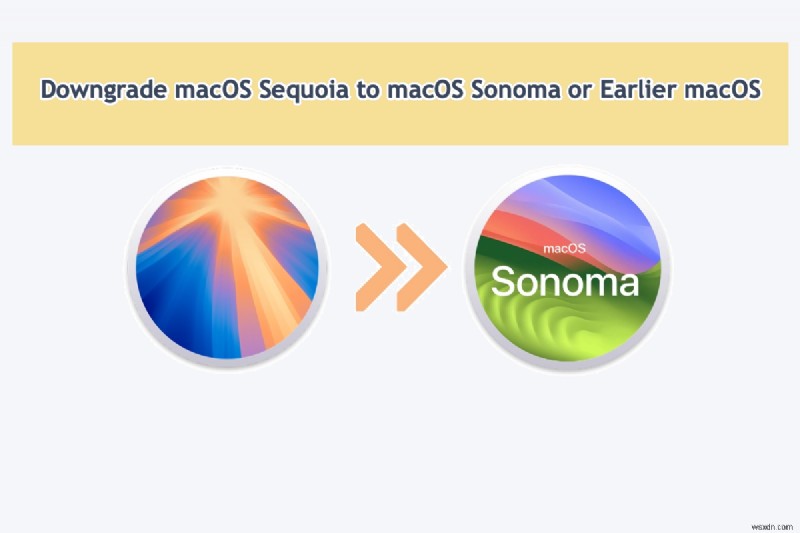 Downgrade macOS Sequoia to macOS Sonoma or Earlier macOS

macOS
Sonoma

wsxdn.com